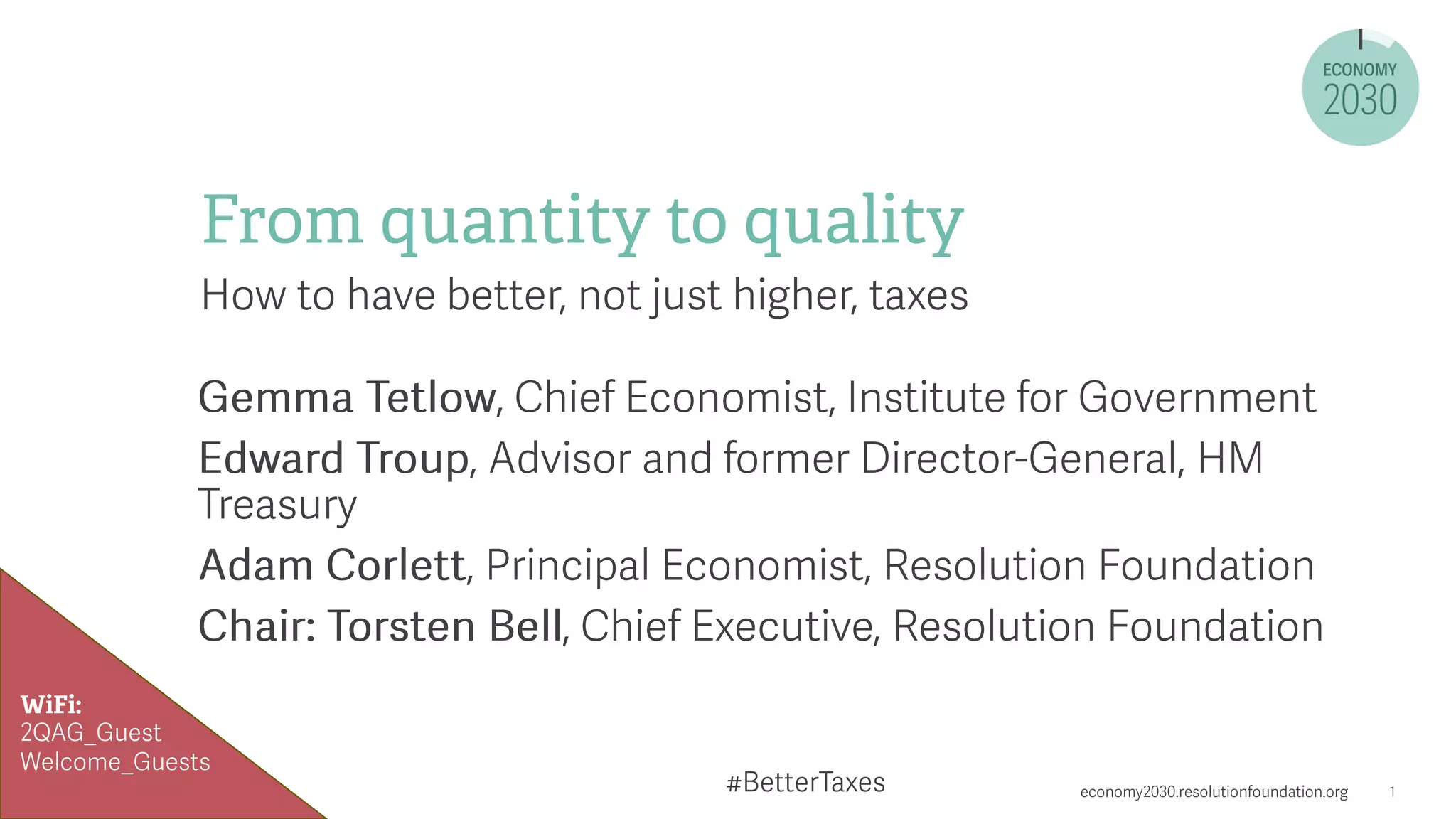 ECONOMY 2030

From quantity to quality

How to have better, not just higher, taxes

Gemma Tetlow, Chief Economist, Institute for Government

Edward Troup, Advisor and former Director-General, HM Treasury

Adam Corlett, Principal Economist, Resolution Foundation

Chair: Torsten Bell, Chief Executive, Resolution Foundation

WiFi:
2QAG_Guest
Welcome_Guests

#BetterTaxes

economy2030.resolutionfoundation.org

1